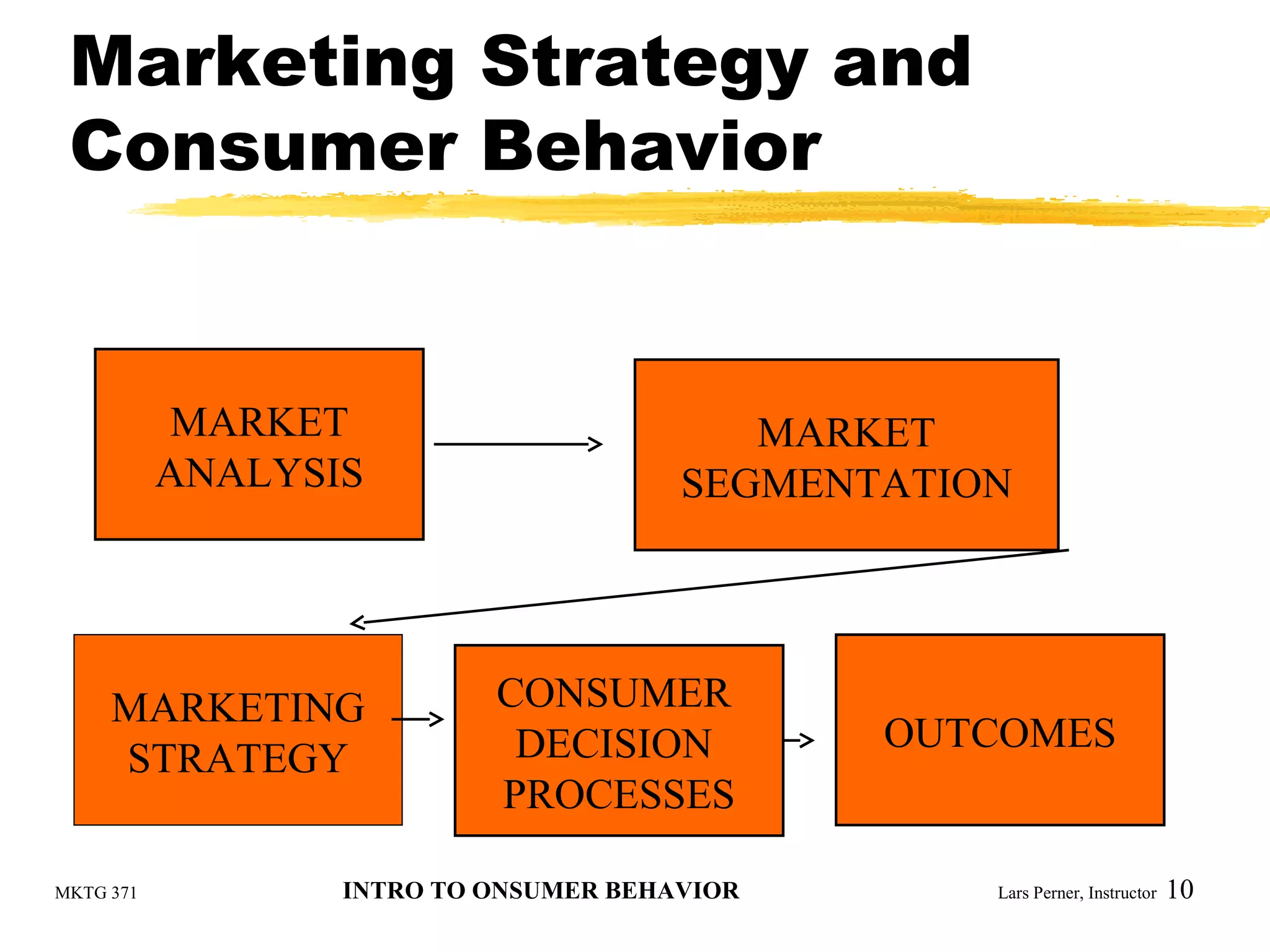 Marketing Strategy and Consumer Behavior

MARKET ANALYSIS

MARKET SEGMENTATION

MARKETING STRATEGY

CONSUMER DECISION PROCESSES

OUTCOMES

MKTG 371

INTRO TO ONSUMER BEHAVIOR

Lars Perner, Instructor 10